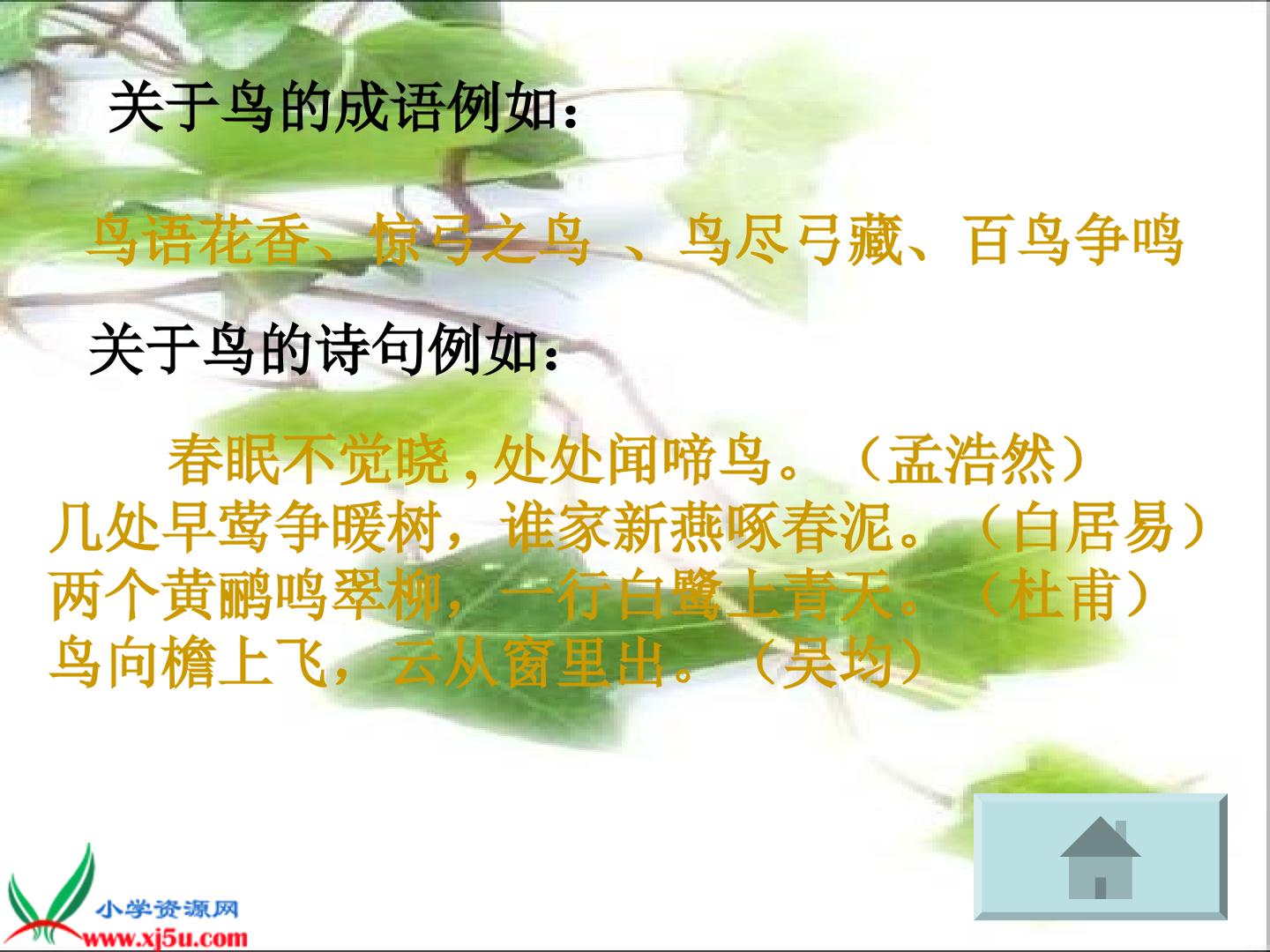 关于鸟的成语例如：

鸟语花香、惊弓之鸟 、鸟尽弓藏、百鸟争鸣

关于鸟的诗句例如：

春眠不觉晓，处处闻啼鸟。（孟浩然）
几处早莺争暖树，谁家新燕啄春泥。（白居易）
两个黄鹂鸣翠柳，一行白鹭上青天。（杜甫）
鸟向檐上飞，云从窗里出。（吴均）

小学资源网
www.xj5u.com